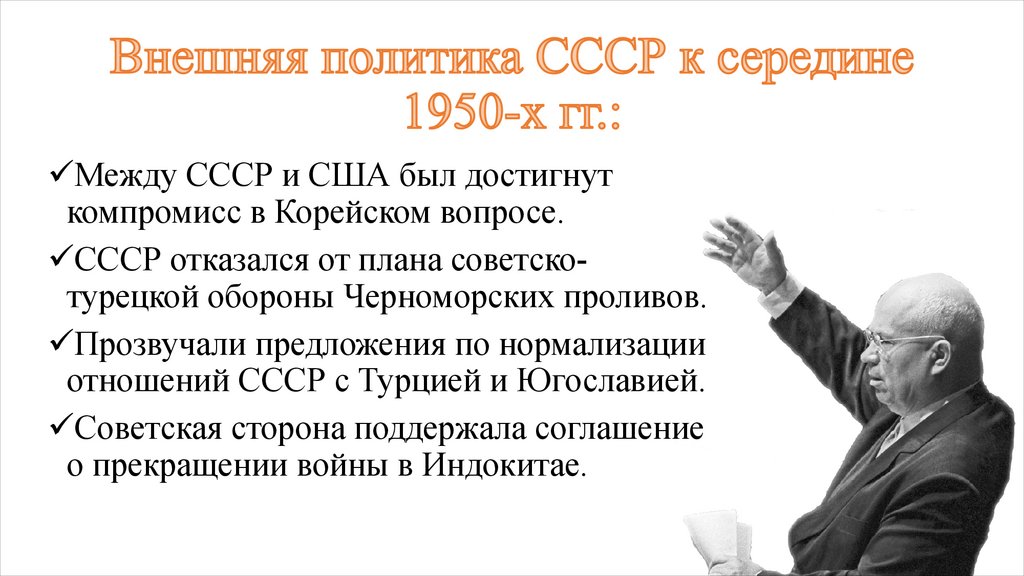 Внешняя политика СССР к середине 1950-х гг.:

✓Между СССР и США был достигнут компромисс в Корейском вопросе.

✓СССР отказался от плана советско-турецкой обороны Черноморских проливов.

✓Прозвучали предложения по нормализации отношений СССР с Турцией и Югославией.

✓Советская сторона поддержала соглашение о прекращении войны в Индокитае.